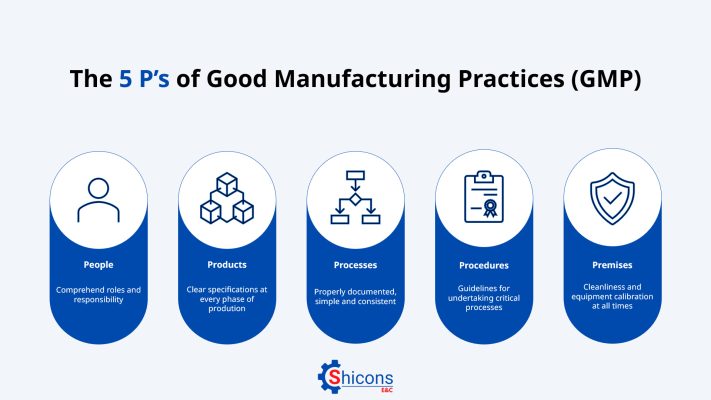 The 5 P's of Good Manufacturing Practices (GMP)

People

Comprehend roles and responsibility

Products

Clear specifications at every phase of prodution

Processes

Properly documented, simple and consistent

Procedures

Guidelines for undertaking critical processes

Premises

Cleanliness and equipment calibration at all times

Shicons
E&C